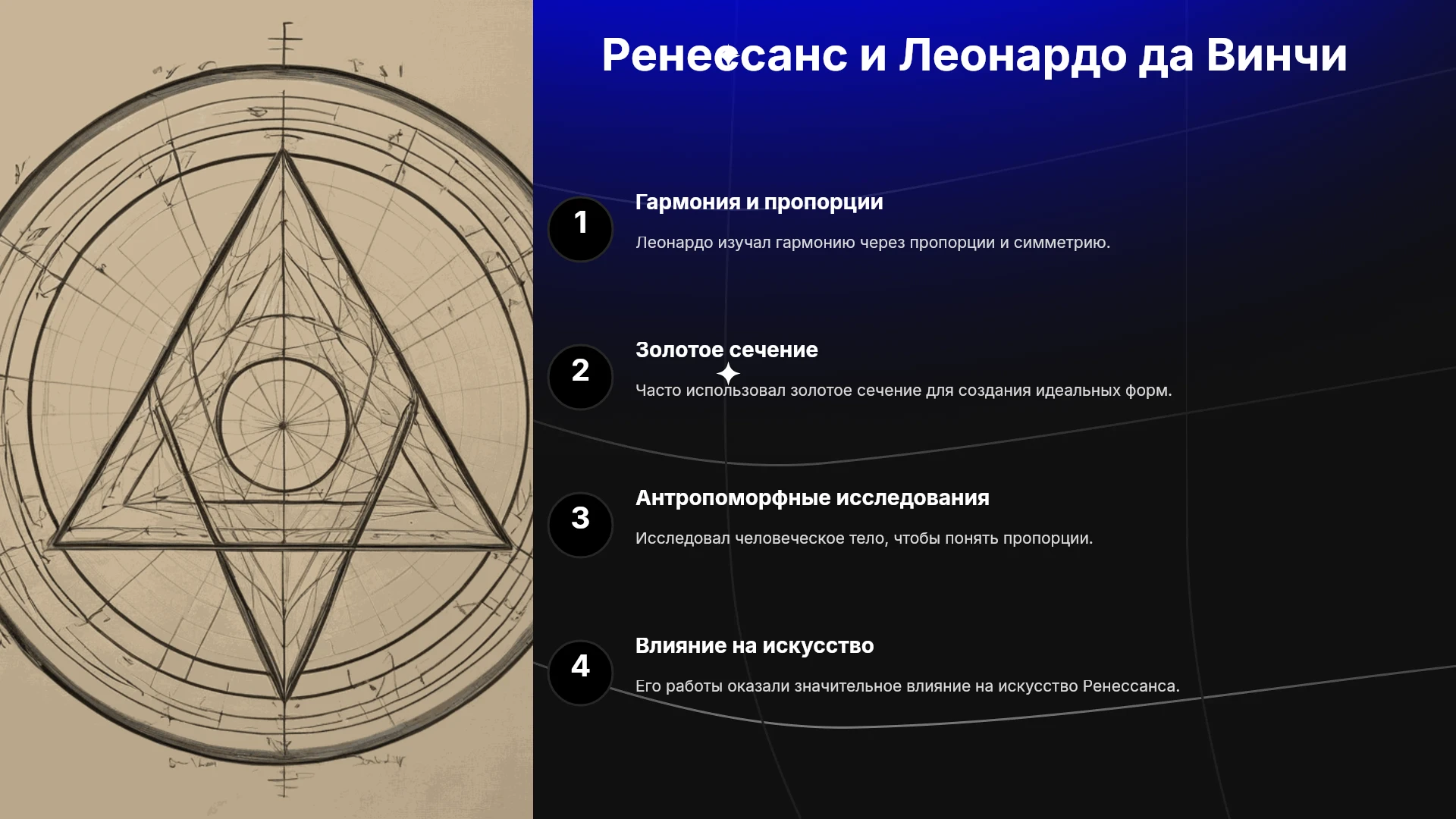 Ренессанс и Леонардо да Винчи

1

Гармония и пропорции

Леонардо изучал гармонию через пропорции и симметрию.

2

Золотое сечение

Часто использовал золотое сечение для создания идеальных форм.

3

Антропоморфные исследования

Исследовал человеческое тело, чтобы понять пропорции.

4

Влияние на искусство

Его работы оказали значительное влияние на искусство Ренессанса.